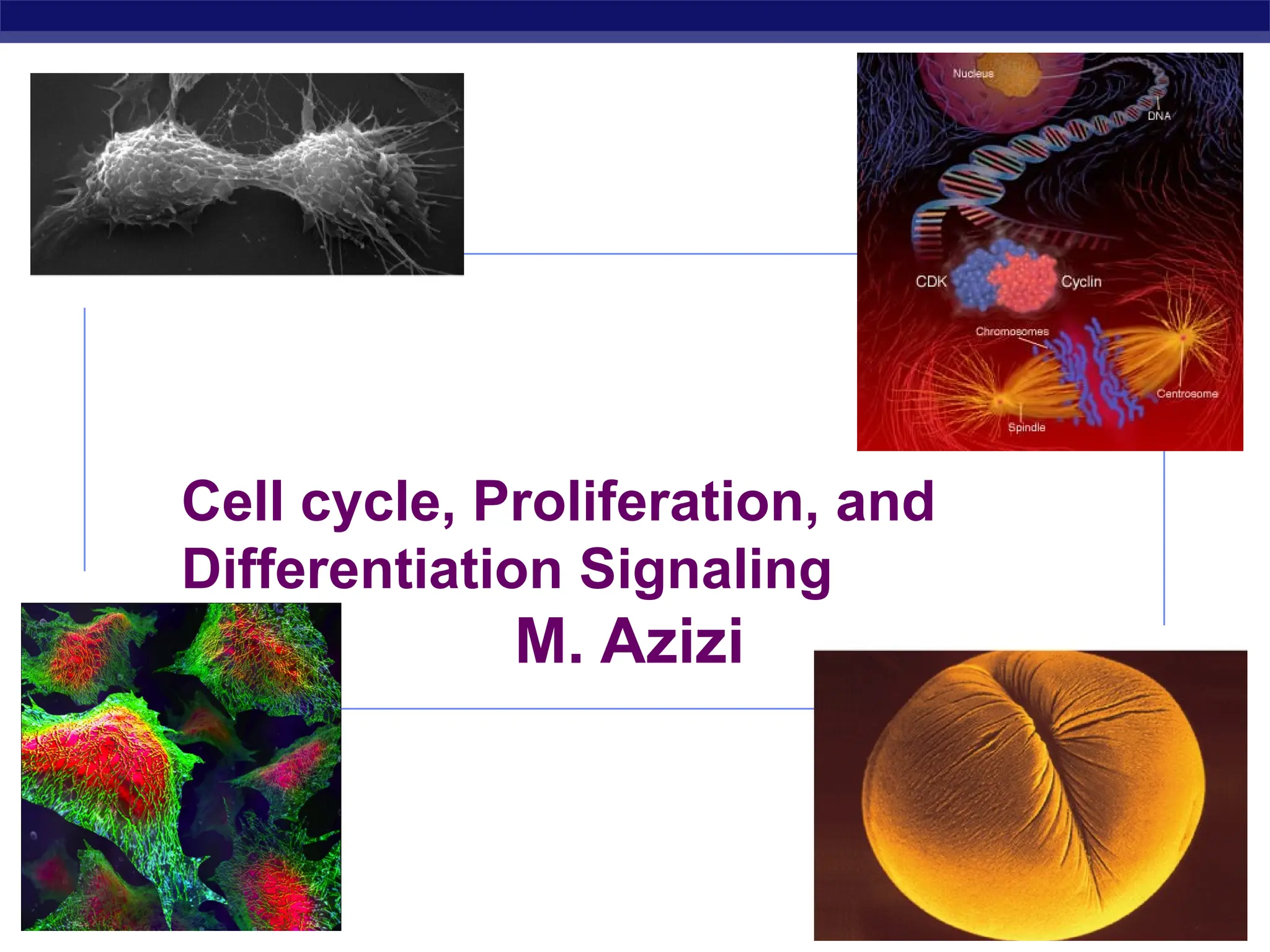 Nucleus

DNA

CDK

Cyclin

Chromosomes

Centrosome

Spindle

Cell cycle, Proliferation, and Differentiation Signaling

M. Azizi